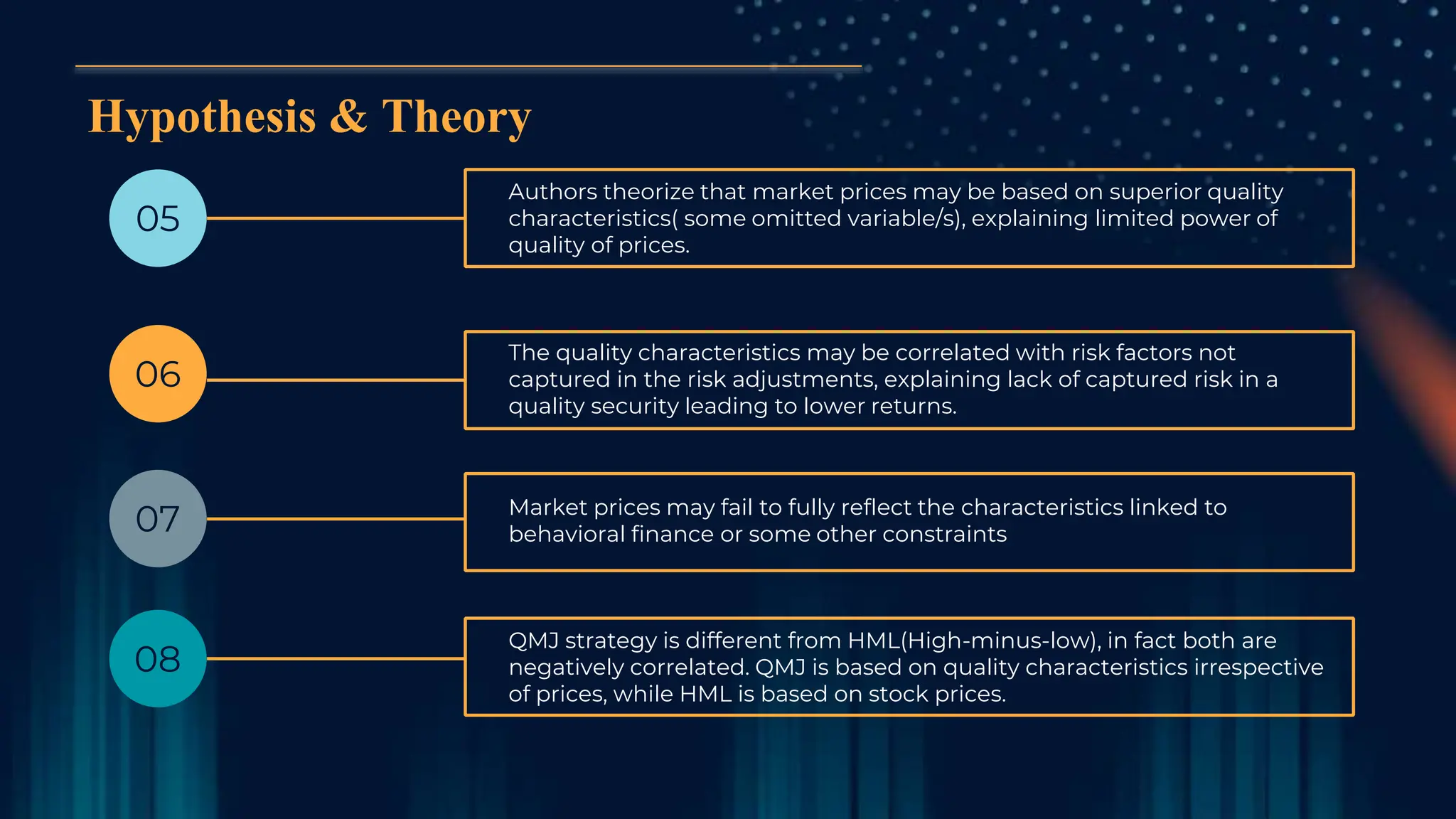 Hypothesis & Theory

05

Authors theorize that market prices may be based on superior quality characteristics( some omitted variable/s), explaining limited power of quality of prices.

06

The quality characteristics may be correlated with risk factors not captured in the risk adjustments, explaining lack of captured risk in a quality security leading to lower returns.

07

Market prices may fail to fully reflect the characteristics linked to behavioral finance or some other constraints

08

QMJ strategy is different from HML(High-minus-low), in fact both are negatively correlated. QMJ is based on quality characteristics irrespective of prices, while HML is based on stock prices.